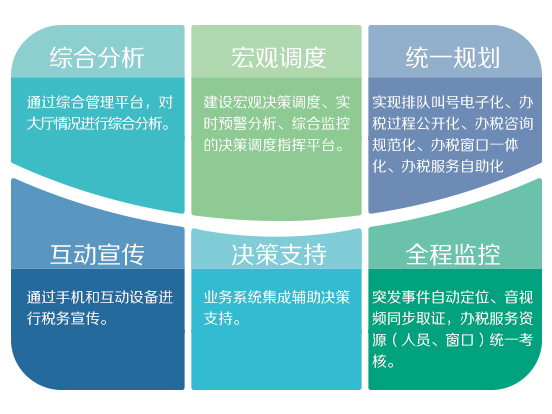 综合分析

通过综合管理平台，对大厅情况进行综合分析。

宏观调度

建设宏观决策调度、实时预警分析、综合监控的决策调度指挥平台。

统一规划

实现排队叫号电子化、办税过程公开化、办税咨询规范化、办税窗口一体化、办税服务自助化

互动宣传

通过手机和互动设备进行税务宣传。

决策支持

业务系统集成辅助决策支持。

全程监控

突发事件自动定位、音视频同步取证，办税服务资源（人员、窗口）统一考核。